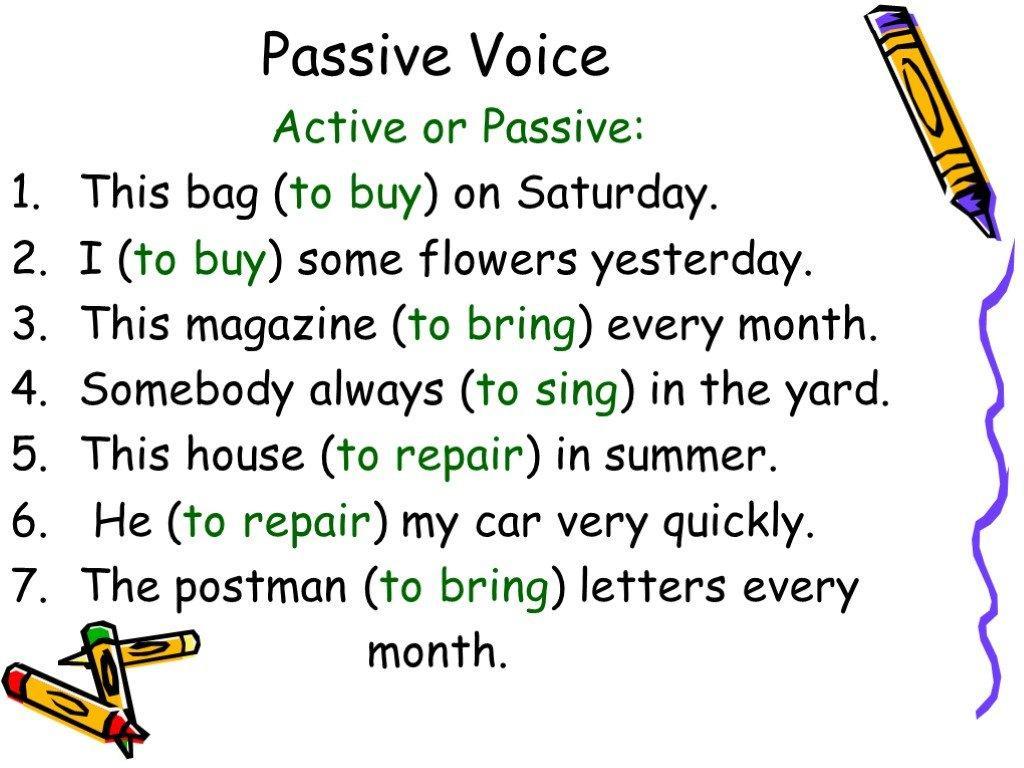 Passive Voice

Active or Passive:

1. This bag (to buy) on Saturday.
2. I (to buy) some flowers yesterday.
3. This magazine (to bring) every month.
4. Somebody always (to sing) in the yard.
5. This house (to repair) in summer.
6. He (to repair) my car very quickly.
7. The postman (to bring) letters every month.